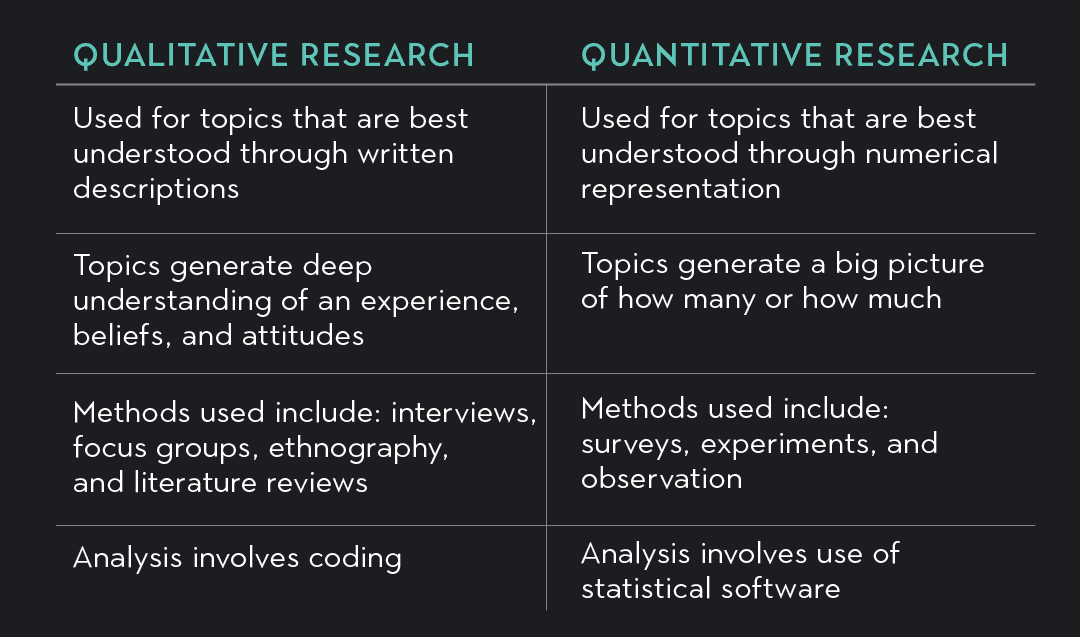 | QUALITATIVE RESEARCH | QUANTITATIVE RESEARCH |
|---|---|
| Used for topics that are best understood through written descriptions | Used for topics that are best understood through numerical representation |
| Topics generate deep understanding of an experience, beliefs, and attitudes | Topics generate a big picture of how many or how much |
| Methods used include: interviews, focus groups, ethnography, and literature reviews | Methods used include: surveys, experiments, and observation |
| Analysis involves coding | Analysis involves use of statistical software |